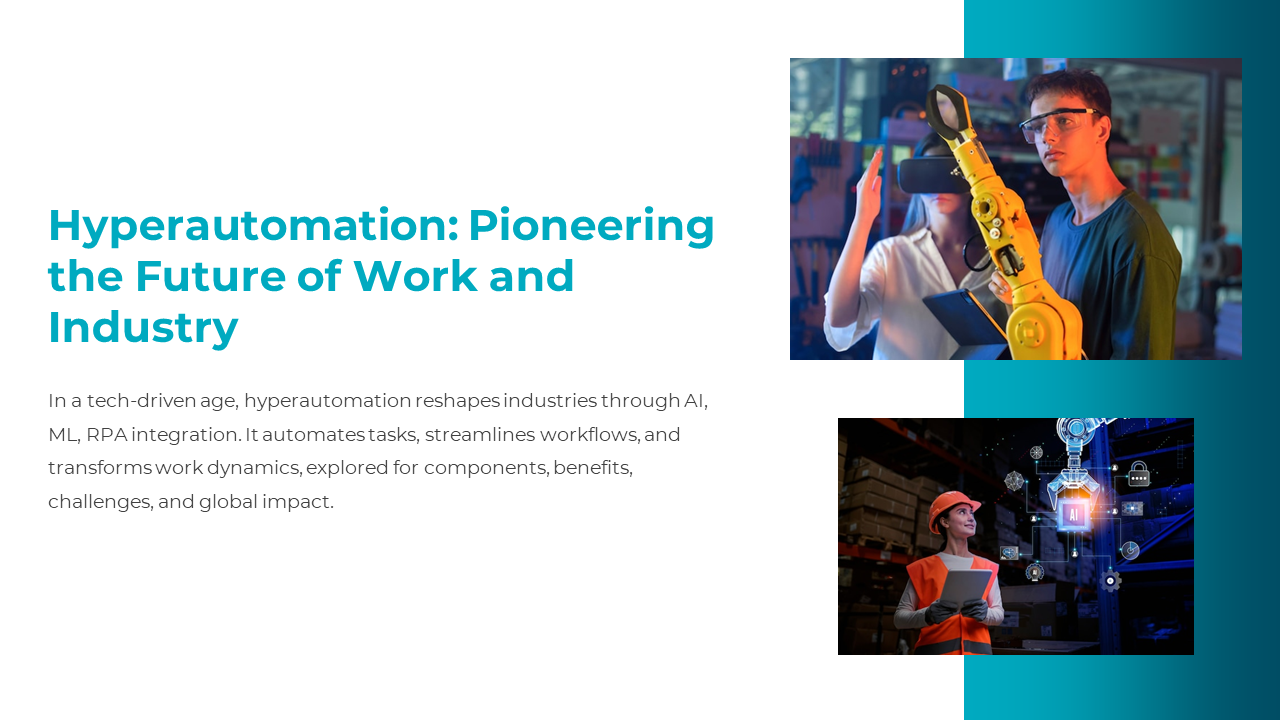 Hyperautomation: Pioneering the Future of Work and Industry

In a tech-driven age, hyperautomation reshapes industries through AI, ML, RPA integration. It automates tasks, streamlines workflows, and transforms work dynamics, explored for components, benefits, challenges, and global impact.

AI